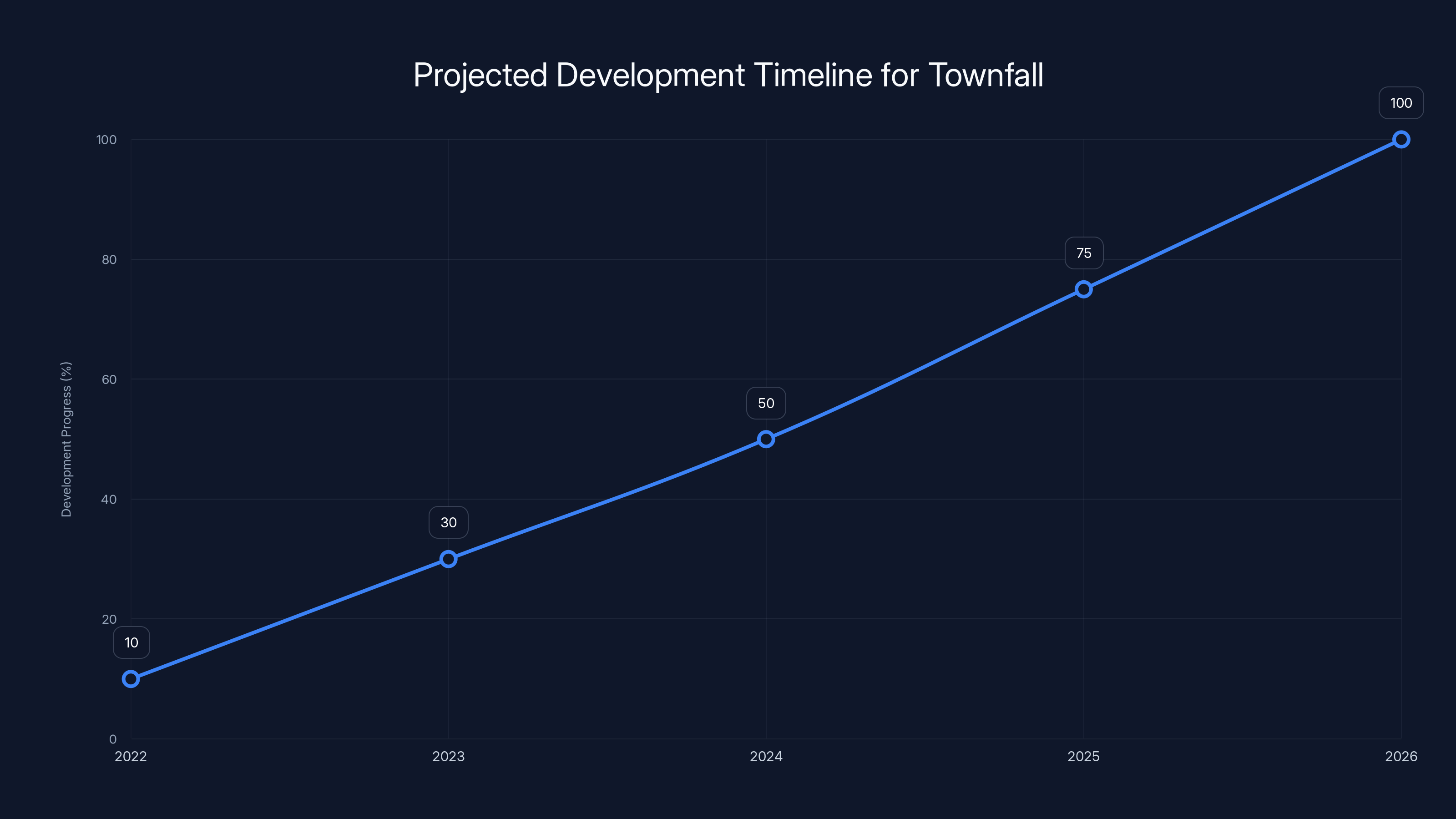 Projected Development Timeline for Townfall

Development Progress (%)

100
80
60
40
20
0

10
30
50
75
100

2022
2023
2024
2025
2026